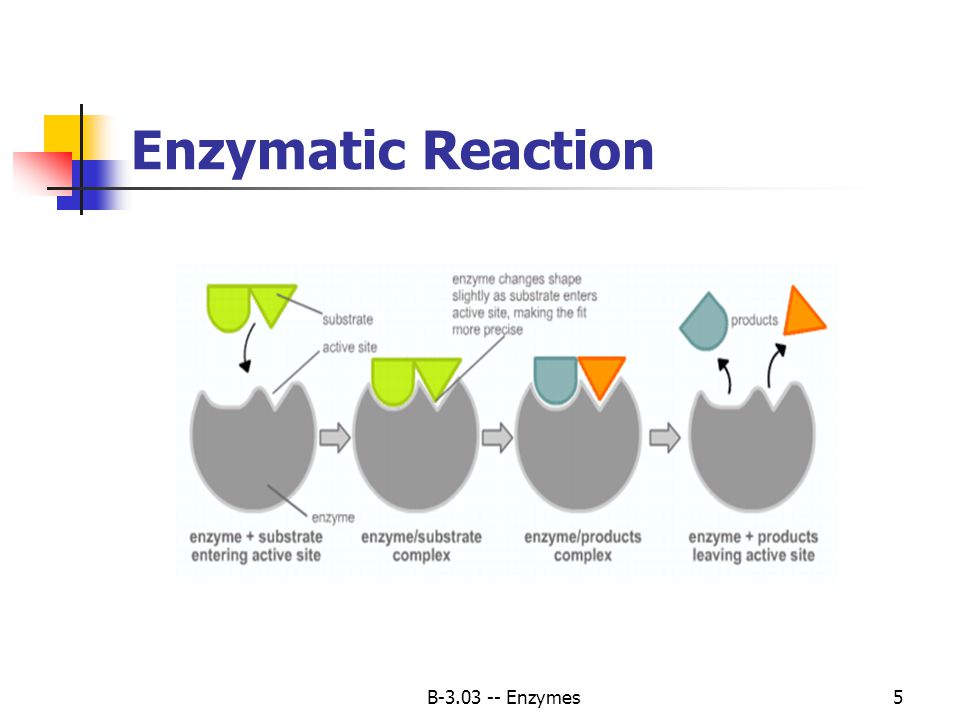 Enzymatic Reaction

substrate

active site

enzyme changes shape slightly as substrate enters active site, making the fit more precise

products

enzyme

enzyme + substrate entering active site

enzyme/substrate complex

enzyme/products complex

enzyme + products leaving active site

B-3.03 -- Enzymes

5